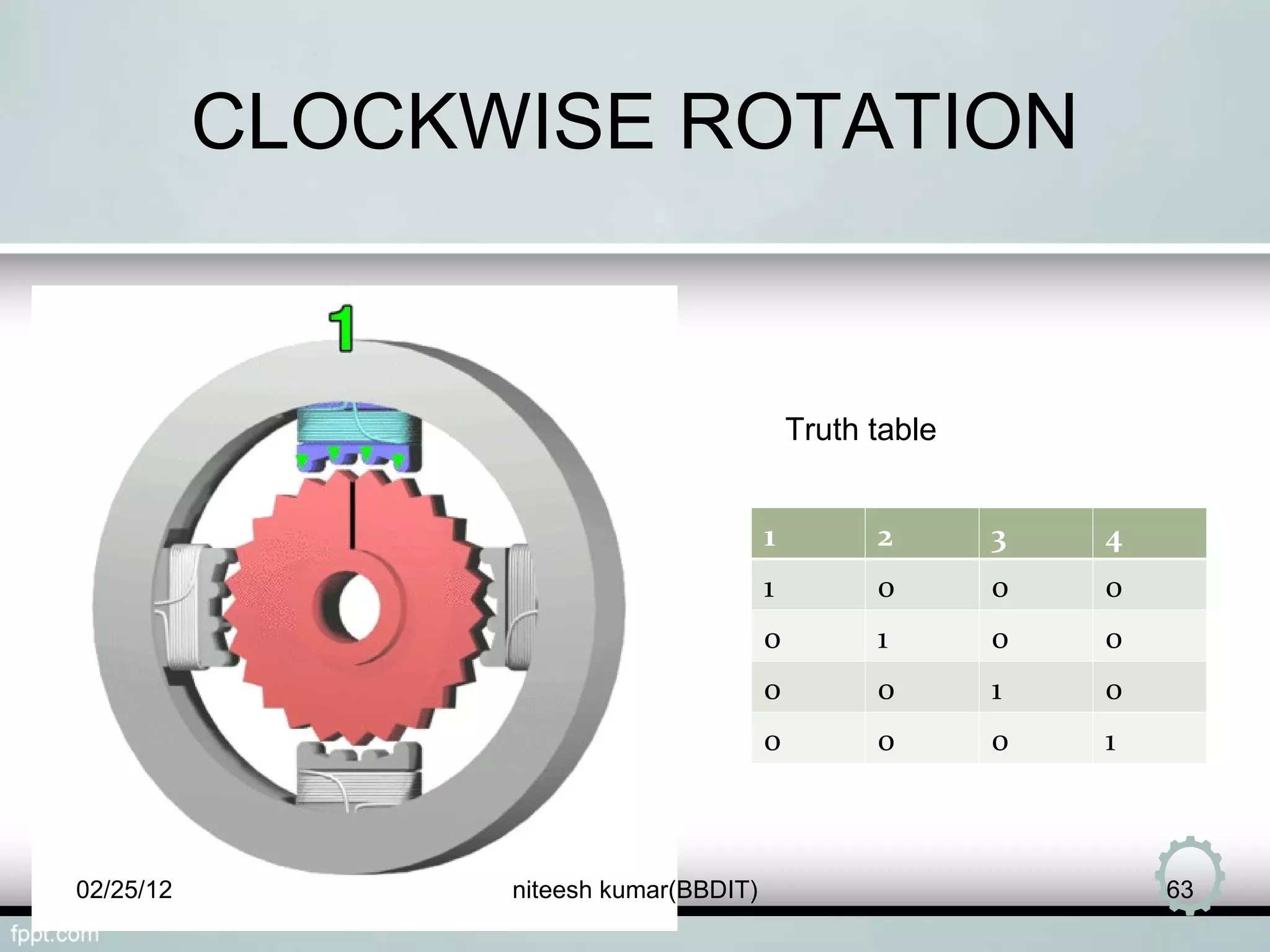 CLOCKWISE ROTATION

1

Truth table

| 1 | 2 | 3 | 4 |
|---|---|---|---|
| 1 | 0 | 0 | 0 |
| 0 | 1 | 0 | 0 |
| 0 | 0 | 1 | 0 |
| 0 | 0 | 0 | 1 |

02/25/12

niteesh kumar(BBDIT)

63

fppt.com